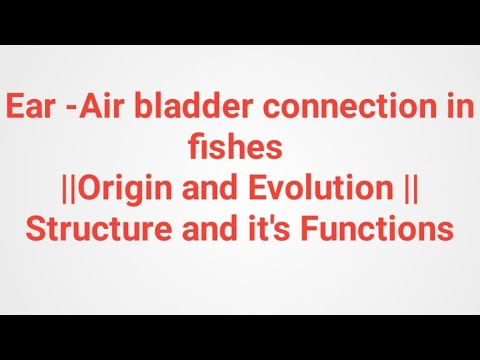 Ear -Air bladder connection in fishes
||Origin and Evolution ||
Structure and it's Functions